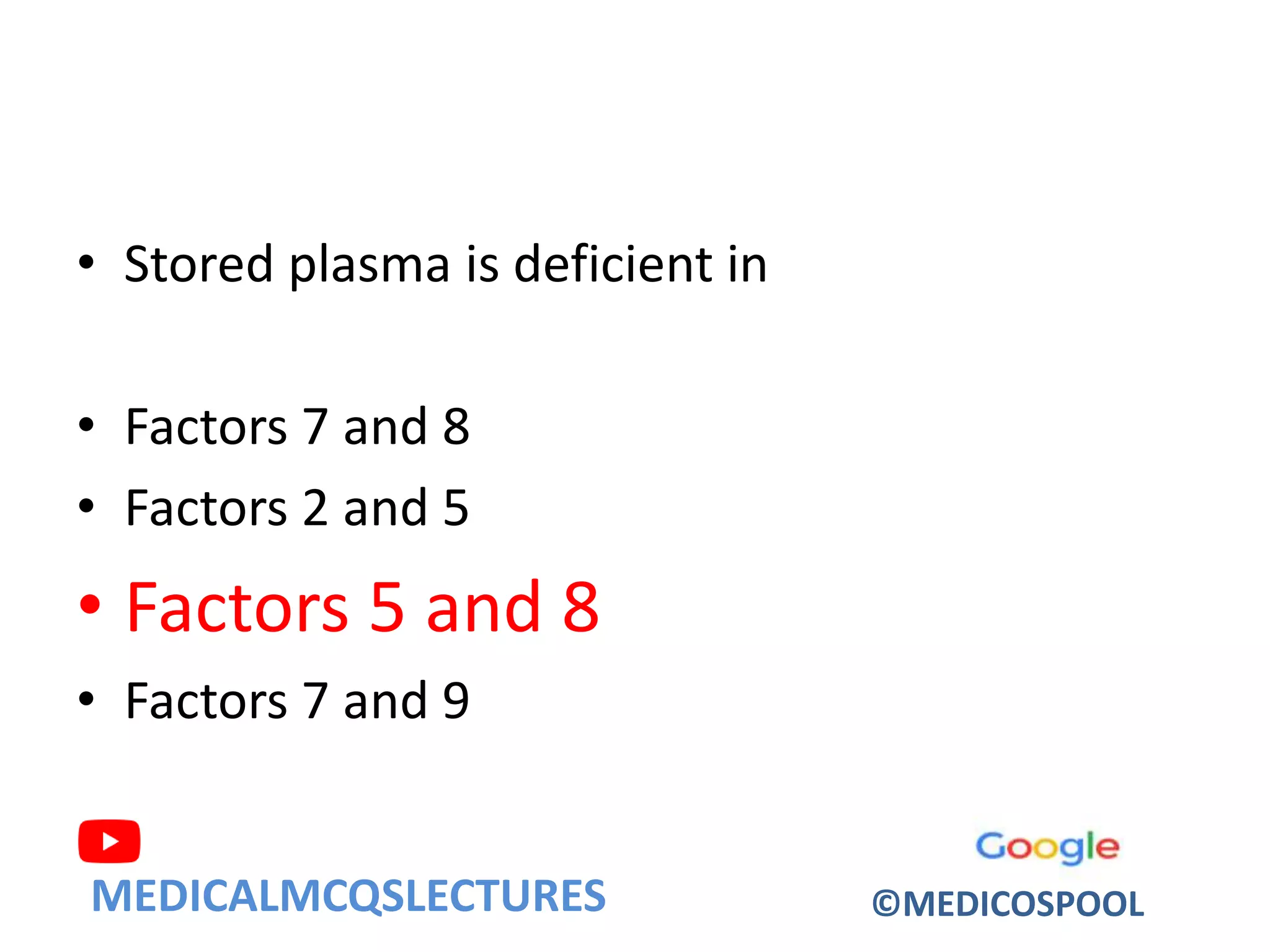 • Stored plasma is deficient in

• Factors 7 and 8
• Factors 2 and 5
• Factors 5 and 8
• Factors 7 and 9

MEDICALMCQSLECTURES

Google
©MEDICOSPOOL